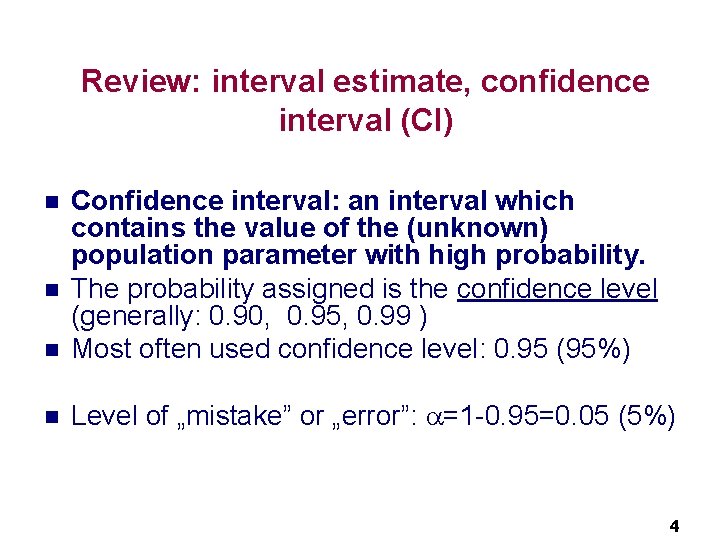 Review: interval estimate, confidence interval (CI)

- Confidence interval: an interval which contains the value of the (unknown) population parameter with high probability.
- The probability assigned is the confidence level (generally: 0.90, 0.95, 0.99 )
- Most often used confidence level: 0.95 (95%)

- Level of „mistake” or „error”: $\alpha$=1-0.95=0.05 (5%)

4